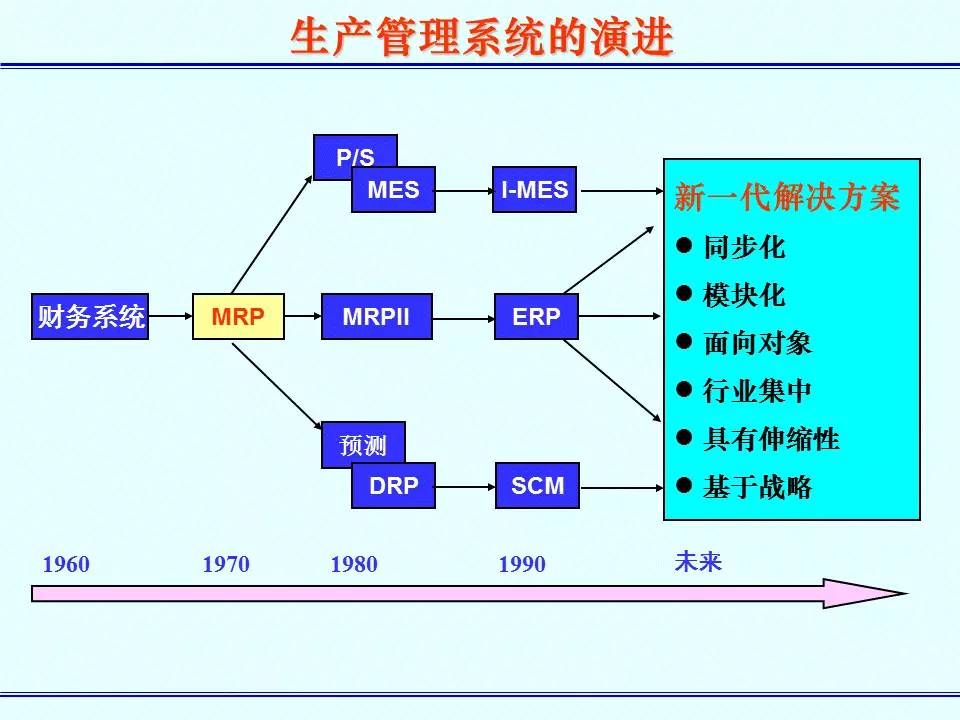 生产管理系统的演进

P/S
MES
I-MES

财务系统
MRP
MRPII
ERP

预测
DRP
SCM

新一代解决方案
● 同步化
● 模块化
● 面向对象
● 行业集中
● 具有伸缩性
● 基于战略

1960
1970
1980
1990
未来